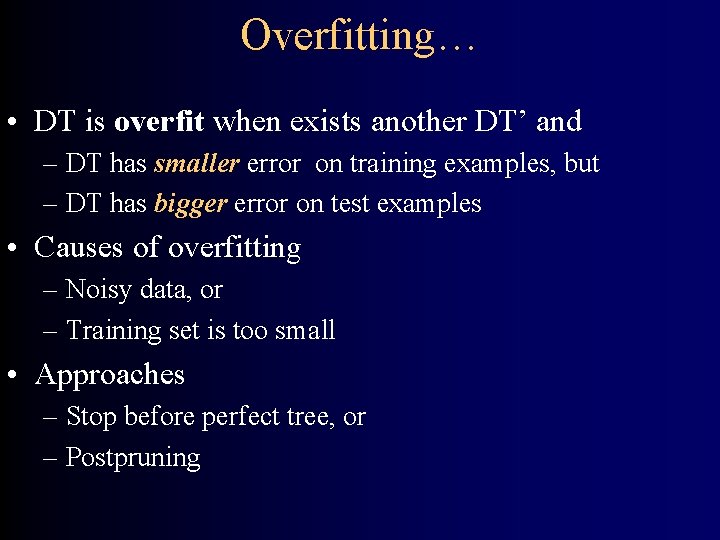 Overfitting…

• DT is overfit when exists another DT’ and
  – DT has smaller error on training examples, but
  – DT has bigger error on test examples
• Causes of overfitting
  – Noisy data, or
  – Training set is too small
• Approaches
  – Stop before perfect tree, or
  – Postpruning